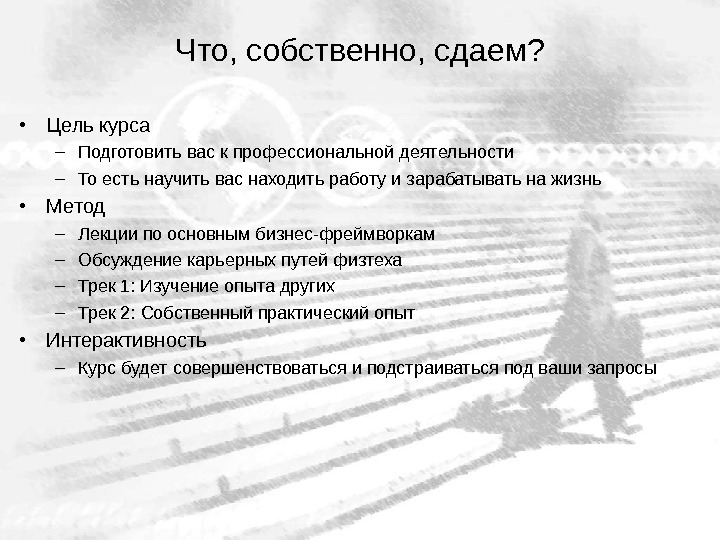 Что, собственно, сдаем?

• Цель курса
– Подготовить вас к профессиональной деятельности
– То есть научить вас находить работу и зарабатывать на жизнь
• Метод
– Лекции по основным бизнес-фреймворкам
– Обсуждение карьерных путей физтеха
– Трек 1: Изучение опыта других
– Трек 2: Собственный практический опыт
• Интерактивность
– Курс будет совершенствоваться и подстраиваться под ваши запросы